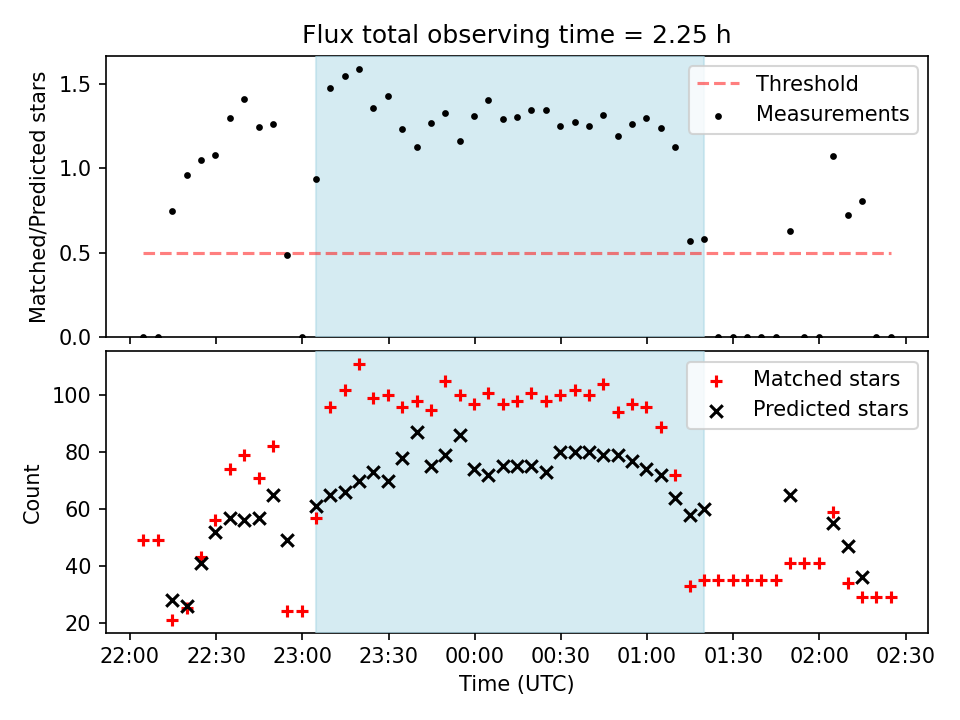 Flux total observing time = 2.25 h

Matched/Predicted stars

1.5
1.0
0.5
0.0

Threshold
Measurements

Count

100
80
60
40
20

Matched stars
Predicted stars

22:00
22:30
23:00
23:30
00:00
00:30
01:00
01:30
02:00
02:30

Time (UTC)